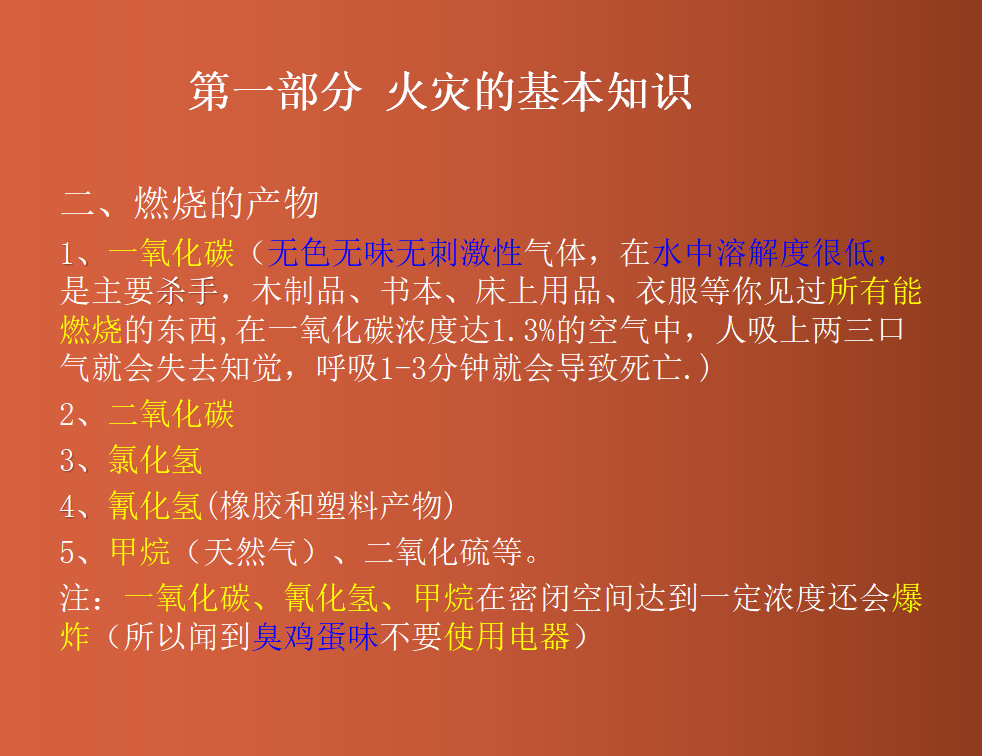 第一部分 火灾的基本知识

二、燃烧的产物

1、一氧化碳（无色无味无刺激性气体，在水中溶解度很低，是主要杀手，木制品、书本、床上用品、衣服等你见过所有能燃烧的东西,在一氧化碳浓度达1.3%的空气中，人吸上两三口气就会失去知觉，呼吸1-3分钟就会导致死亡.）

2、二氧化碳

3、氯化氢

4、氰化氢(橡胶和塑料产物)

5、甲烷（天然气）、二氧化硫等。

注：一氧化碳、氰化氢、甲烷在密闭空间达到一定浓度还会爆炸（所以闻到臭鸡蛋味不要使用电器）